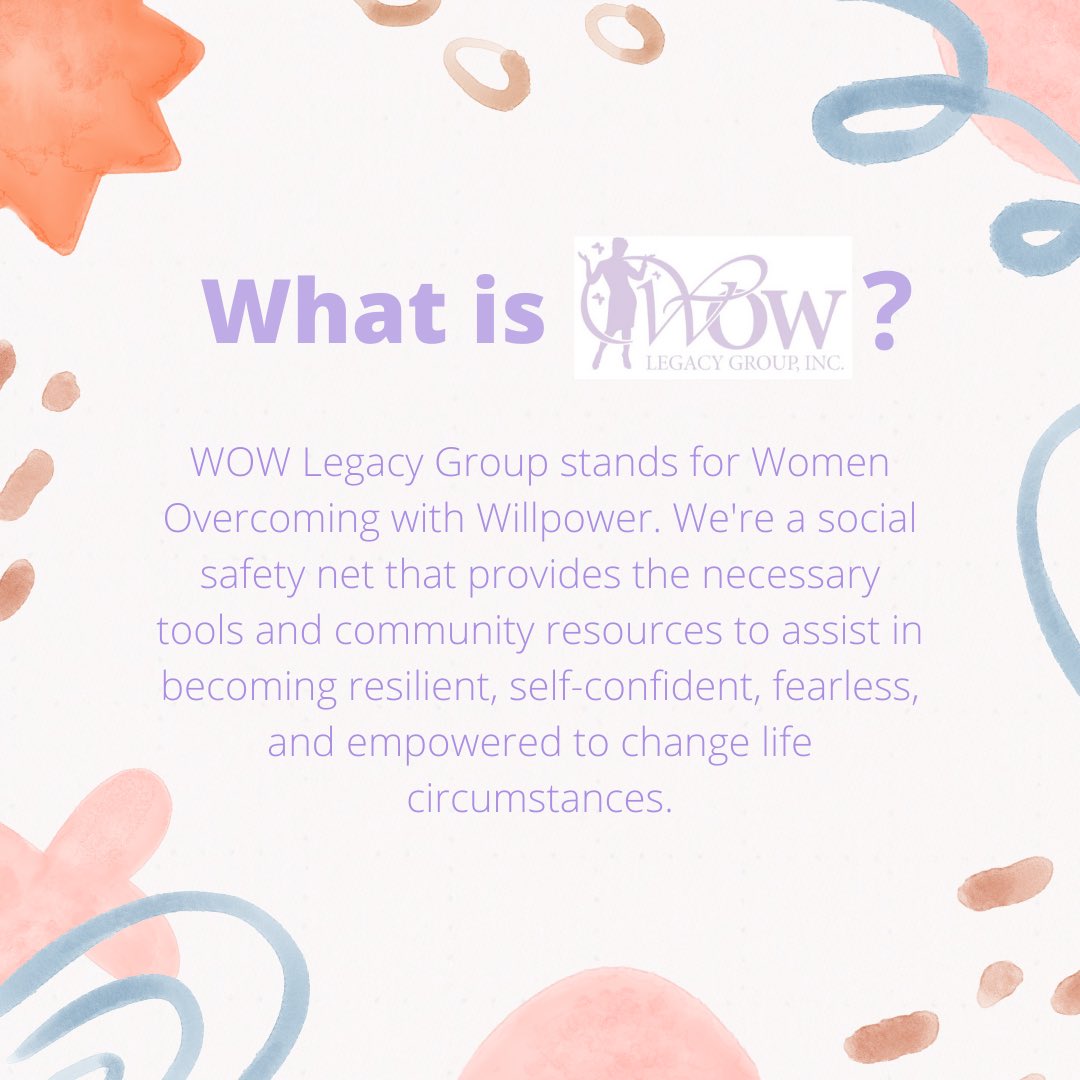 What is WOW LEGACY GROUP, INC. ?

WOW Legacy Group stands for Women Overcoming with Willpower. We're a social safety net that provides the necessary tools and community resources to assist in becoming resilient, self-confident, fearless, and empowered to change life circumstances.